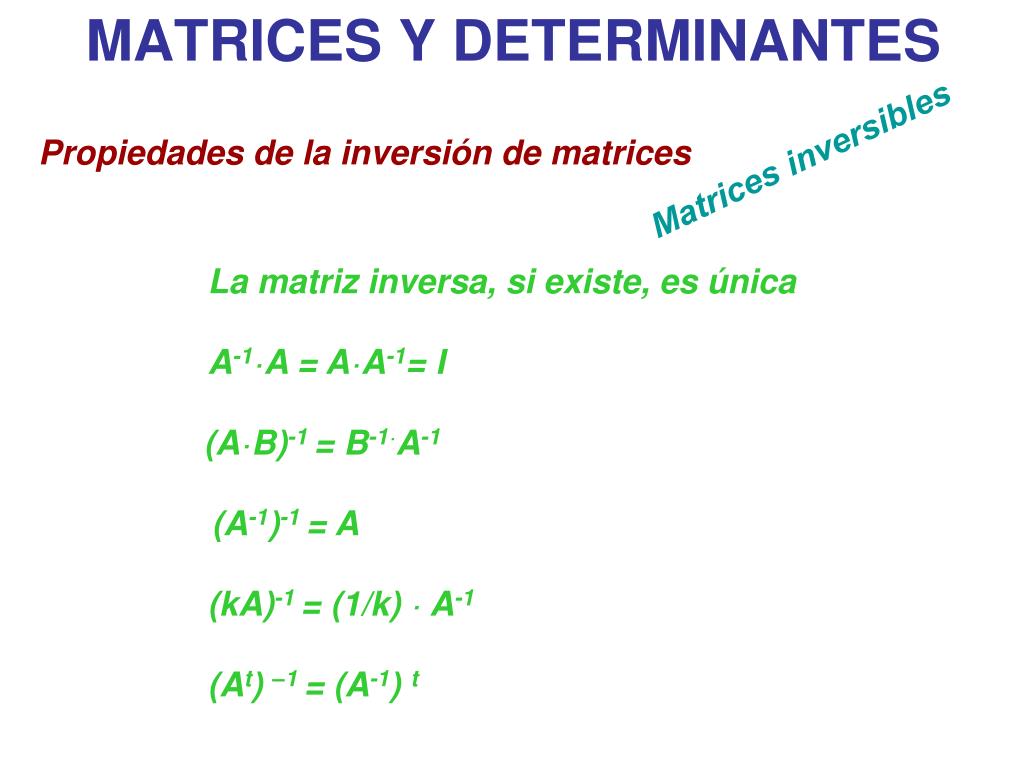 MATRICES Y DETERMINANTES

Propiedades de la inversión de matrices

Matrices inversibles

La matriz inversa, si existe, es única

$A^{-1} \cdot A = A \cdot A^{-1} = I$

$(A \cdot B)^{-1} = B^{-1} \cdot A^{-1}$

$(A^{-1})^{-1} = A$

$(kA)^{-1} = (1/k) \cdot A^{-1}$

$(A^{t})^{-1} = (A^{-1})^{t}$